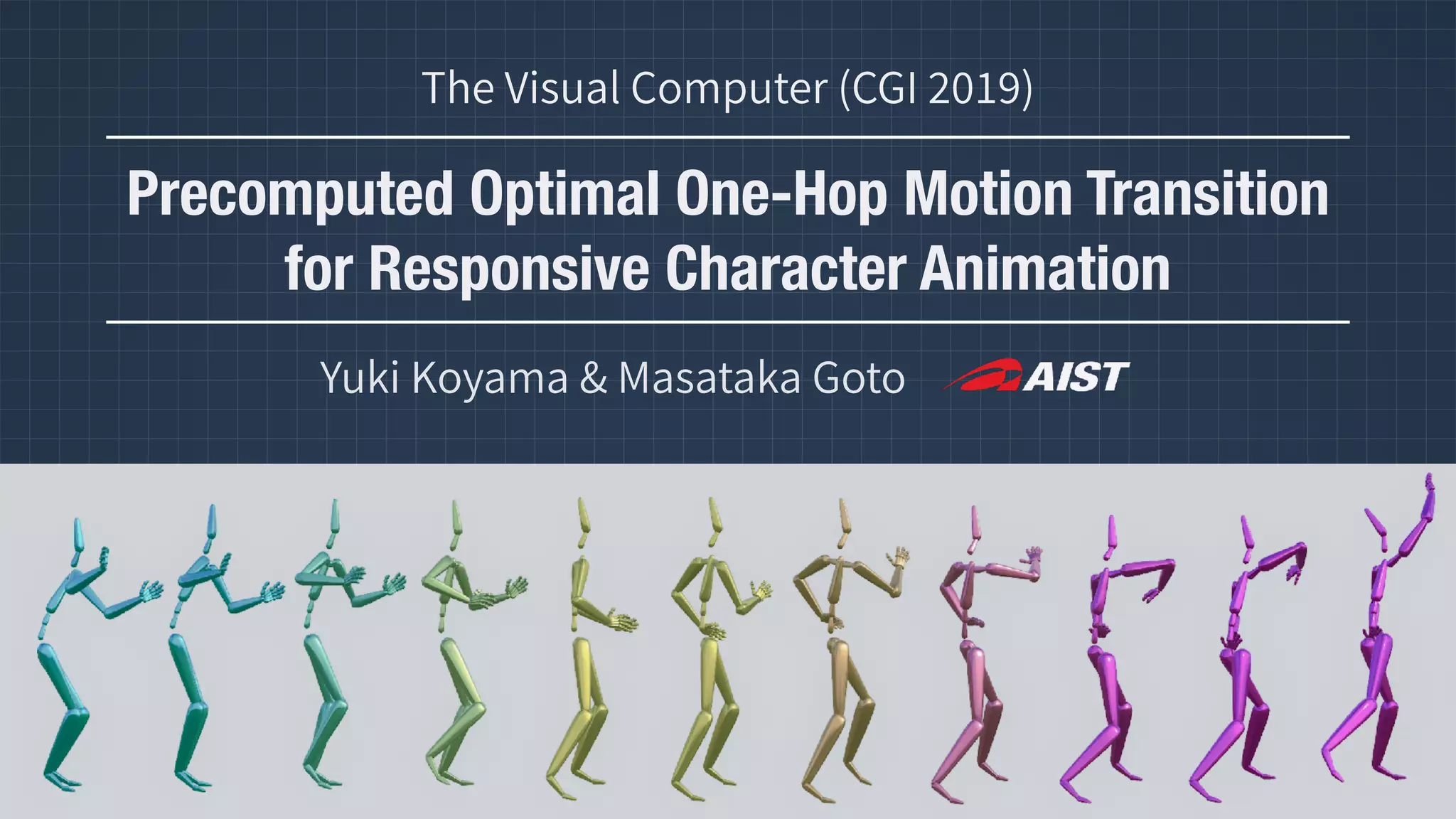 The Visual Computer (CGI 2019)

Precomputed Optimal One-Hop Motion Transition for Responsive Character Animation

Yuki Koyama & Masataka Goto AIST